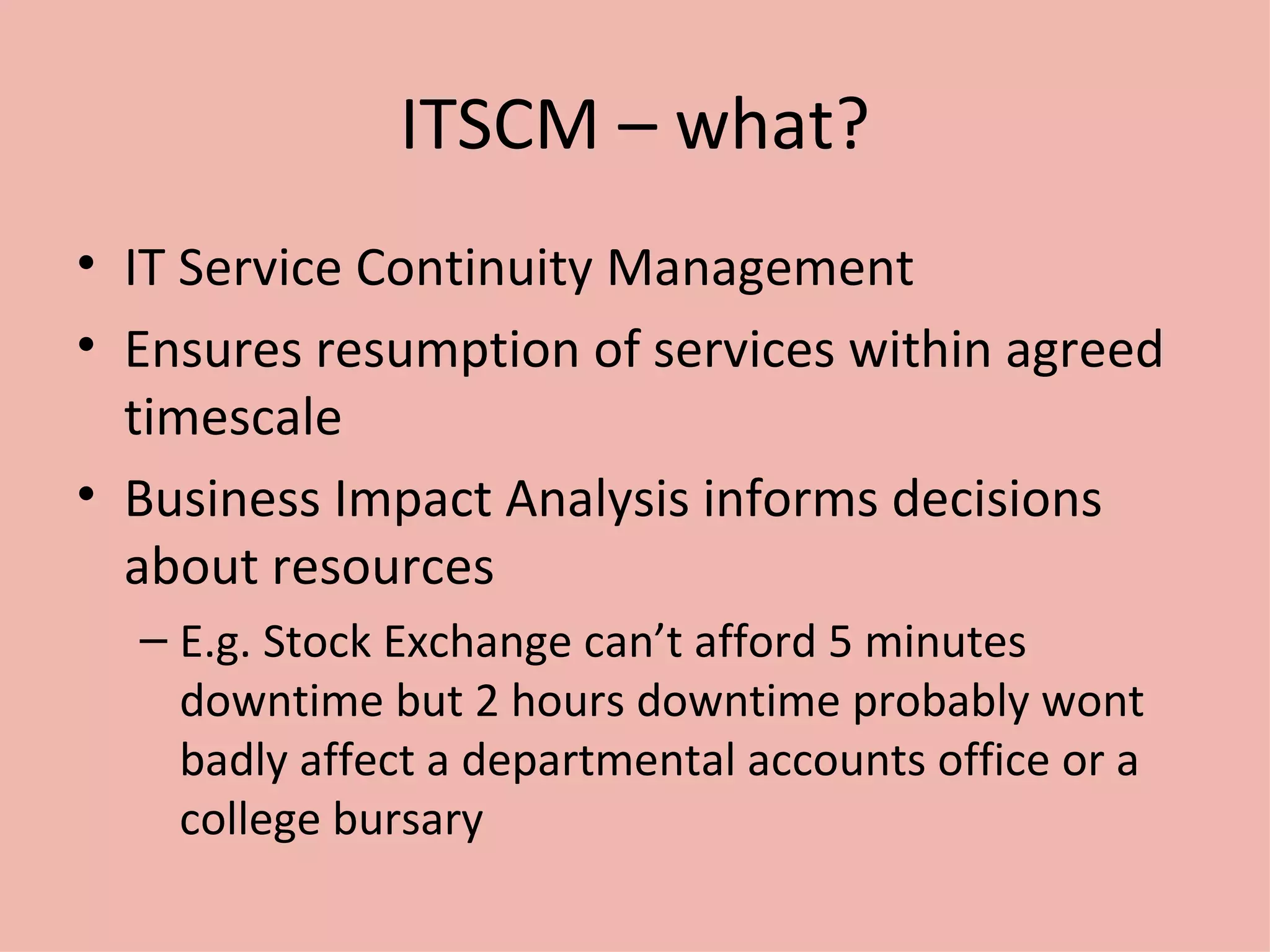 ITSCM – what?

• IT Service Continuity Management
• Ensures resumption of services within agreed timescale
• Business Impact Analysis informs decisions about resources
– E.g. Stock Exchange can’t afford 5 minutes downtime but 2 hours downtime probably wont badly affect a departmental accounts office or a college bursary